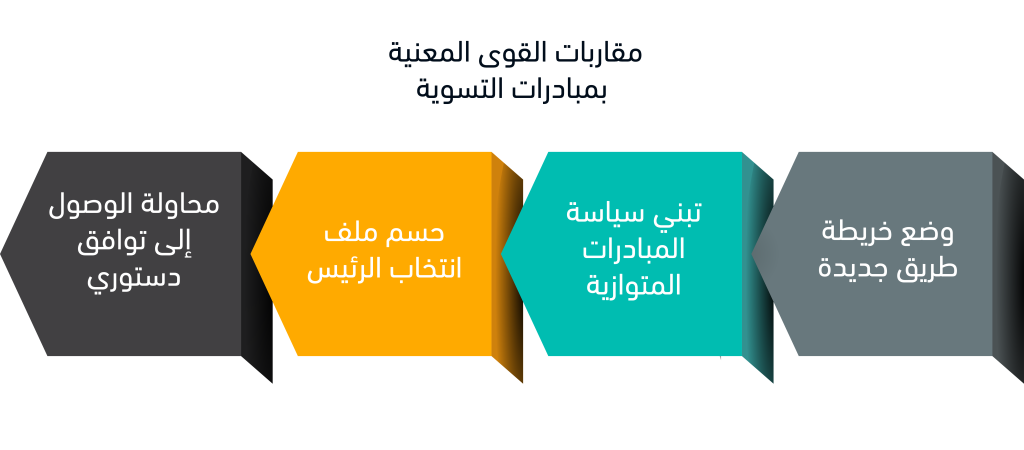 مقاربات القوى المعنية
بمبادرات التسوية

وضع خريطة
طريق جديدة

تبني سياسة
المبادرات
المتوازية

حسم ملف
انتخاب الرئيس

محاولة الوصول
إلى توافق
دستوري